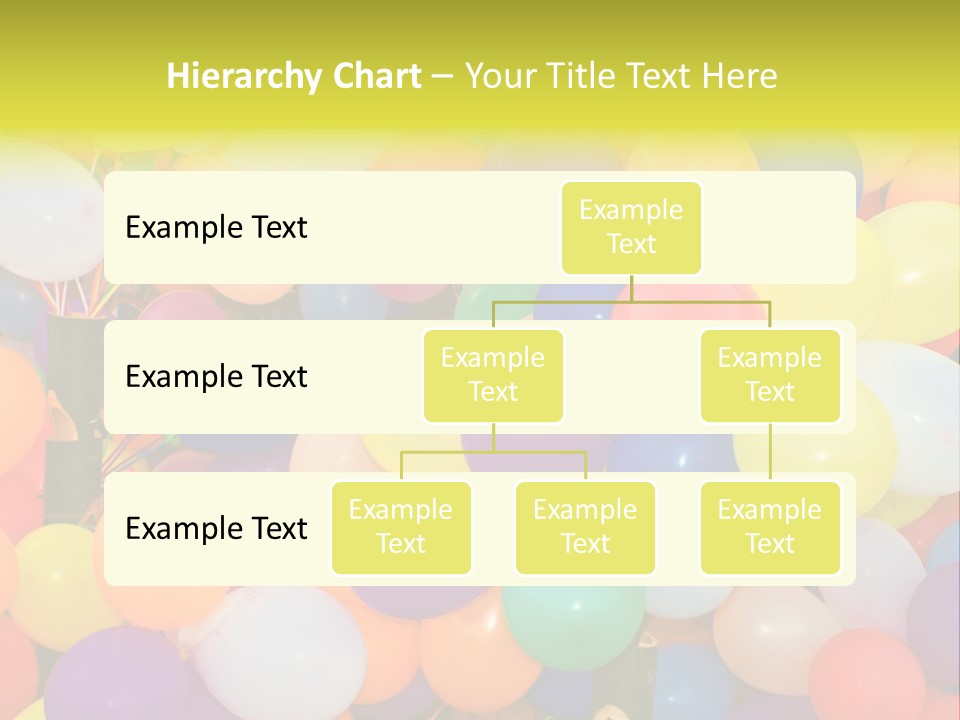 Hierarchy Chart – Your Title Text Here

Example Text

Example Text

Example Text

Example Text

Example Text

Example Text

Example Text

Example Text

Example Text